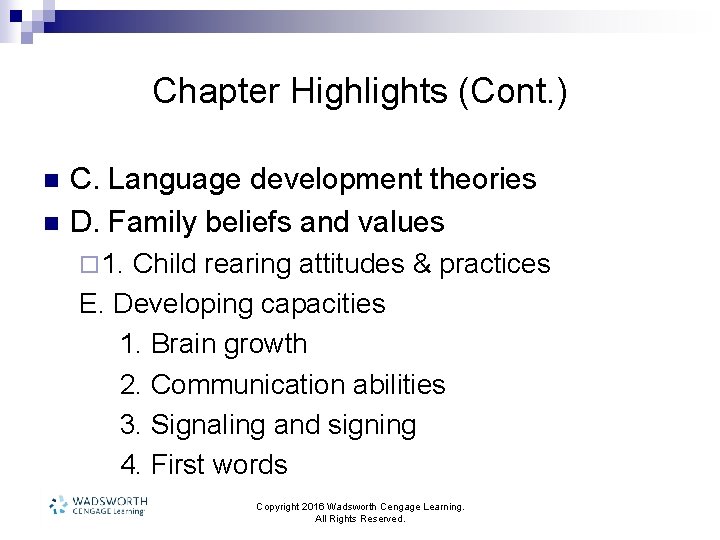 Chapter Highlights (Cont.)

C. Language development theories
D. Family beliefs and values
1. Child rearing attitudes & practices
E. Developing capacities
1. Brain growth
2. Communication abilities
3. Signaling and signing
4. First words

WADSWORTH CENGAGE Learning

Copyright 2016 Wadsworth Cengage Learning. All Rights Reserved.